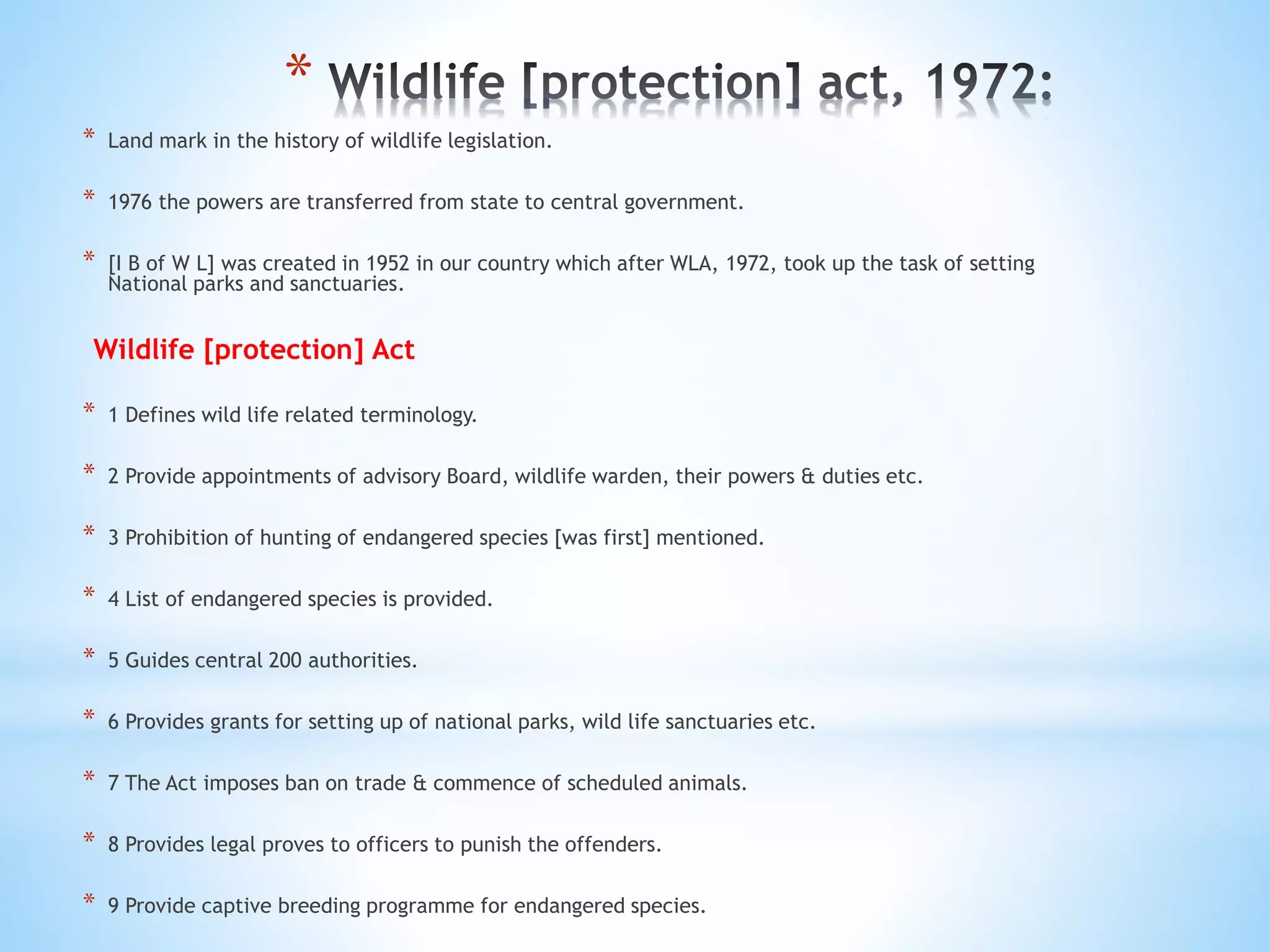 * Wildlife [protection] act, 1972:

* Land mark in the history of wildlife legislation.

* 1976 the powers are transferred from state to central government.

* [I B of W L] was created in 1952 in our country which after WLA, 1972, took up the task of setting National parks and sanctuaries.

Wildlife [protection] Act

* 1 Defines wild life related terminology.

* 2 Provide appointments of advisory Board, wildlife warden, their powers & duties etc.

* 3 Prohibition of hunting of endangered species [was first] mentioned.

* 4 List of endangered species is provided.

* 5 Guides central 200 authorities.

* 6 Provides grants for setting up of national parks, wild life sanctuaries etc.

* 7 The Act imposes ban on trade & commence of scheduled animals.

* 8 Provides legal proves to officers to punish the offenders.

* 9 Provide captive breeding programme for endangered species.